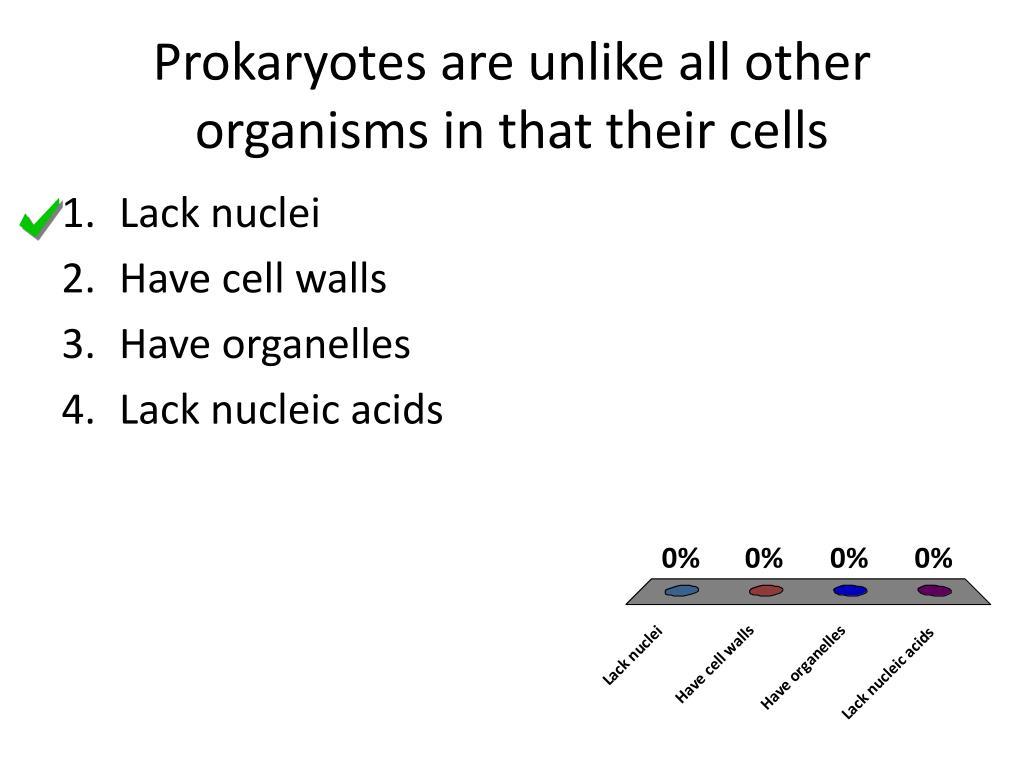 Prokaryotes are unlike all other organisms in that their cells

1. Lack nuclei
2. Have cell walls
3. Have organelles
4. Lack nucleic acids

0% 0% 0% 0%

Lack nuclei
Have cell walls
Have organelles
Lack nucleic acids